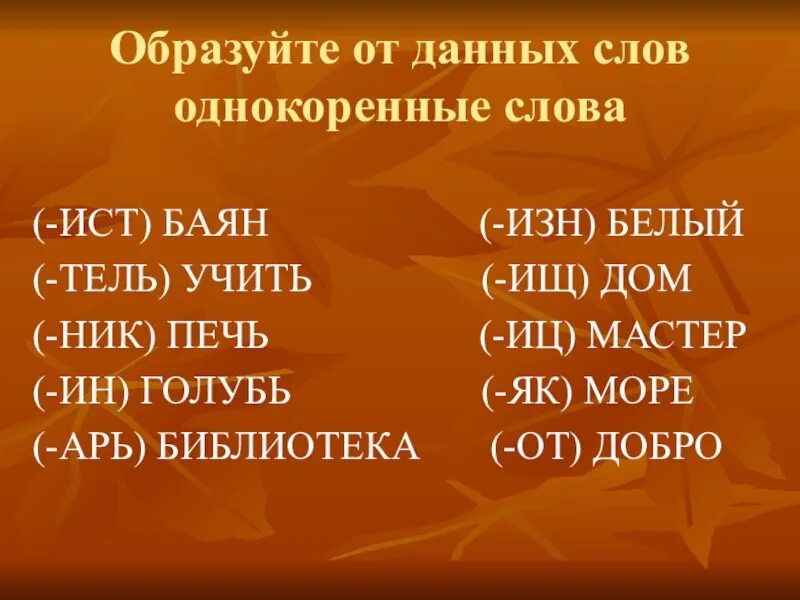 Образуйте от данных слов однокоренные слова

(-ИСТ) БАЯН
(-ТЕЛЬ) УЧИТЬ
(-НИК) ПЕЧЬ
(-ИН) ГОЛУБЬ
(-АРЬ) БИБЛИОТЕКА

(-ИЗН) БЕЛЫЙ
(-ИЩ) ДОМ
(-ИЦ) МАСТЕР
(-ЯК) МОРЕ
(-ОТ) ДОБРО